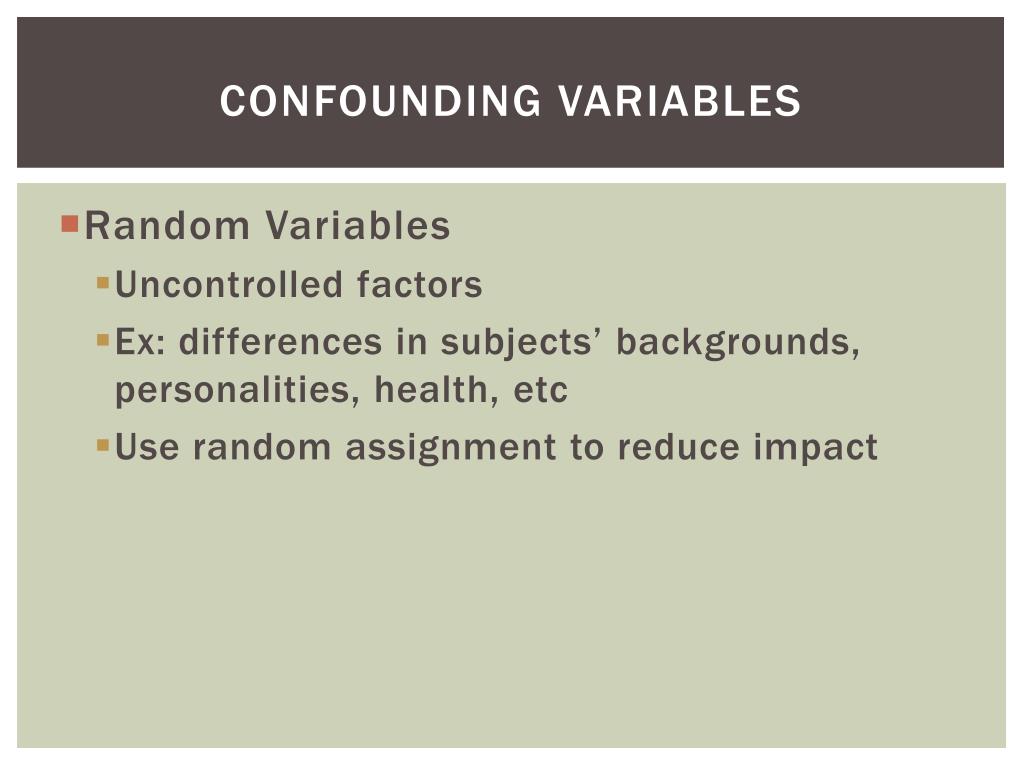 CONFOUNDING VARIABLES

Random Variables

Uncontrolled factors

Ex: differences in subjects’ backgrounds, personalities, health, etc

Use random assignment to reduce impact